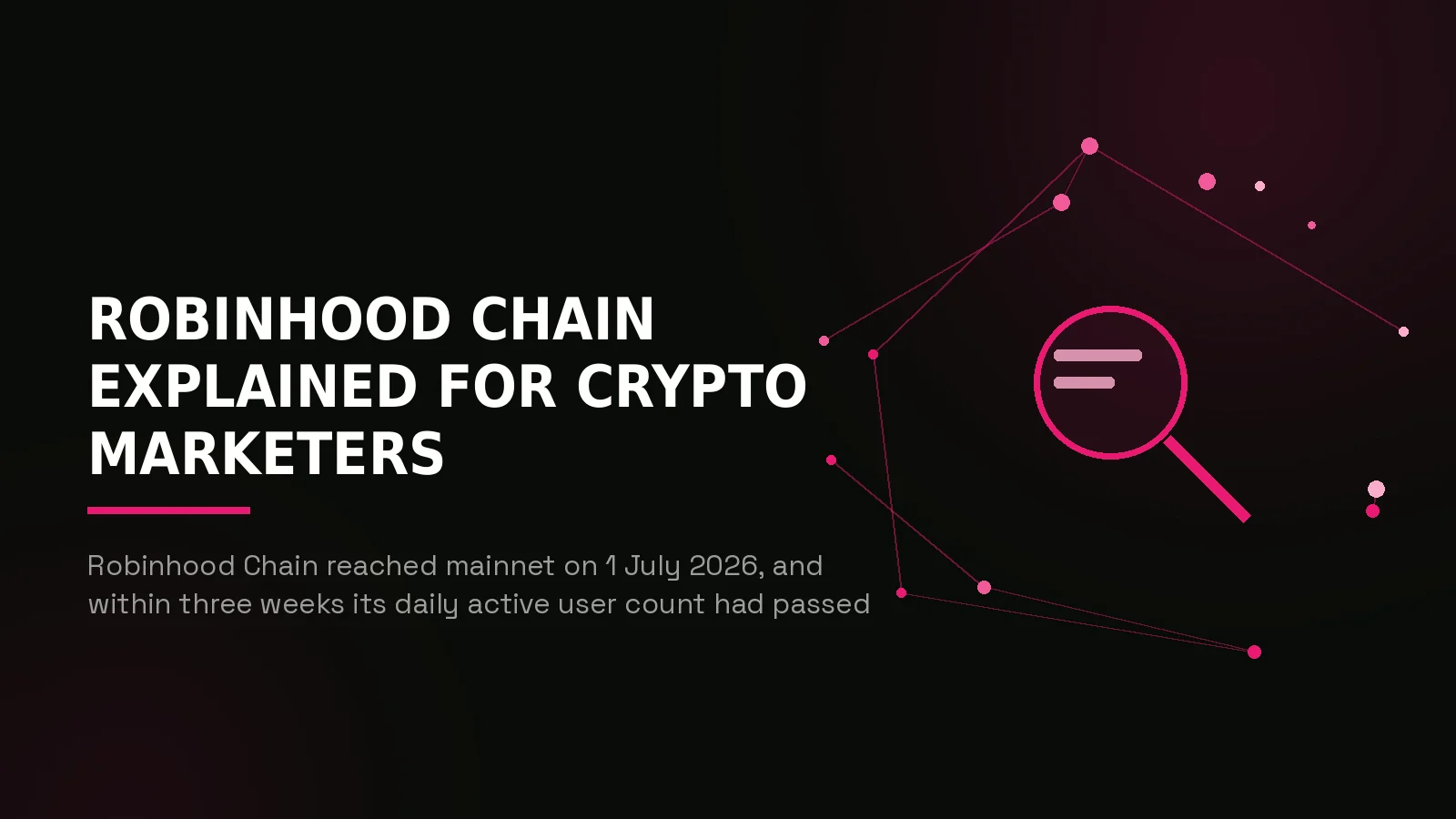 ROBINHOOD CHAIN EXPLAINED FOR CRYPTO MARKETERS

Robinhood Chain reached mainnet on 1 July 2026, and within three weeks its daily active user count had passed